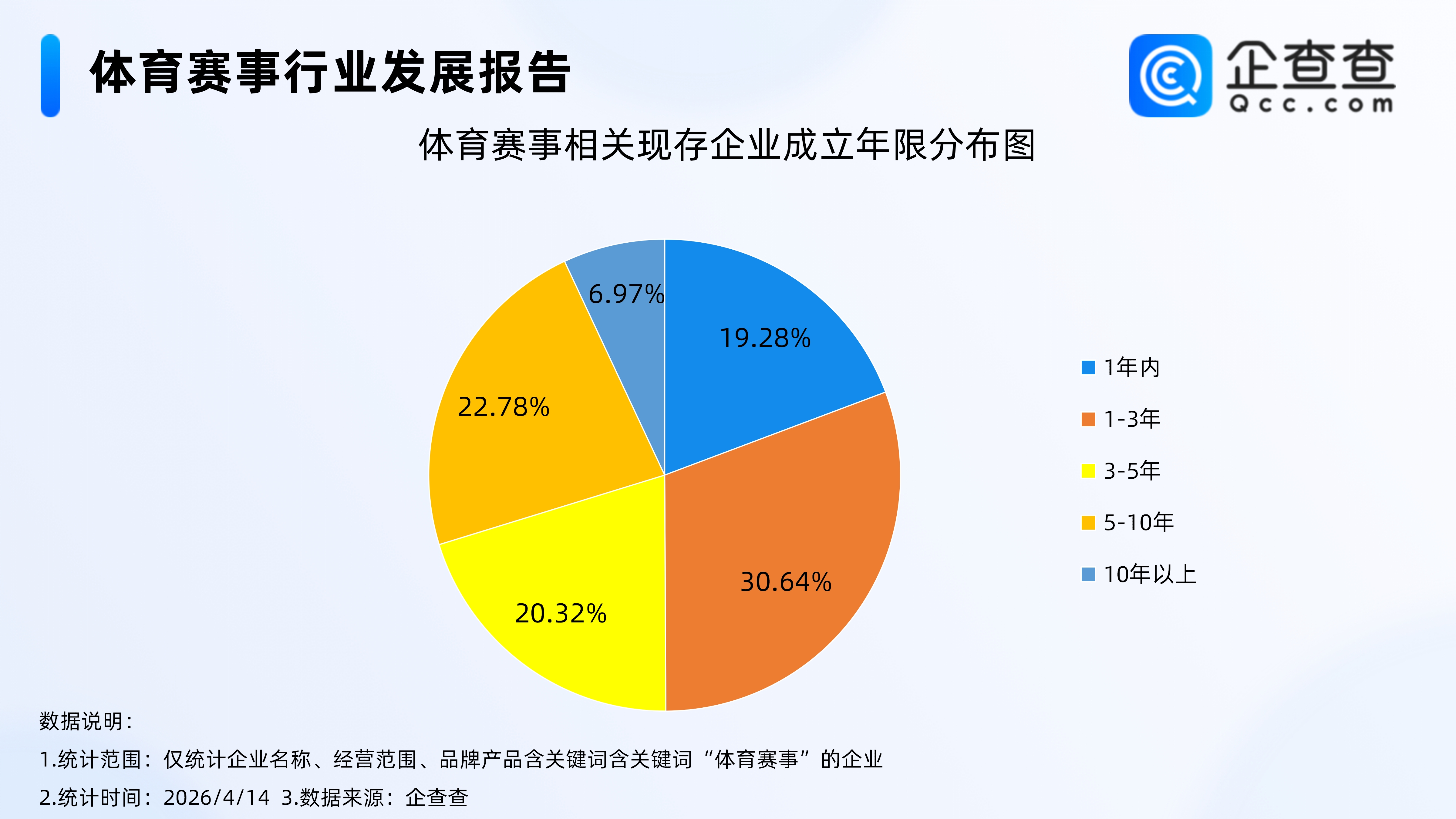 体育赛事行业发展报告

企查查
Qcc.com

体育赛事相关现存企业成立年限分布图

6.97%
19.28%
22.78%
30.64%
20.32%

1年内
1-3年
3-5年
5-10年
10年以上

数据说明：
1.统计范围：仅统计企业名称、经营范围、品牌产品含关键词含关键词“体育赛事”的企业
2.统计时间：2026/4/14 3.数据来源：企查查